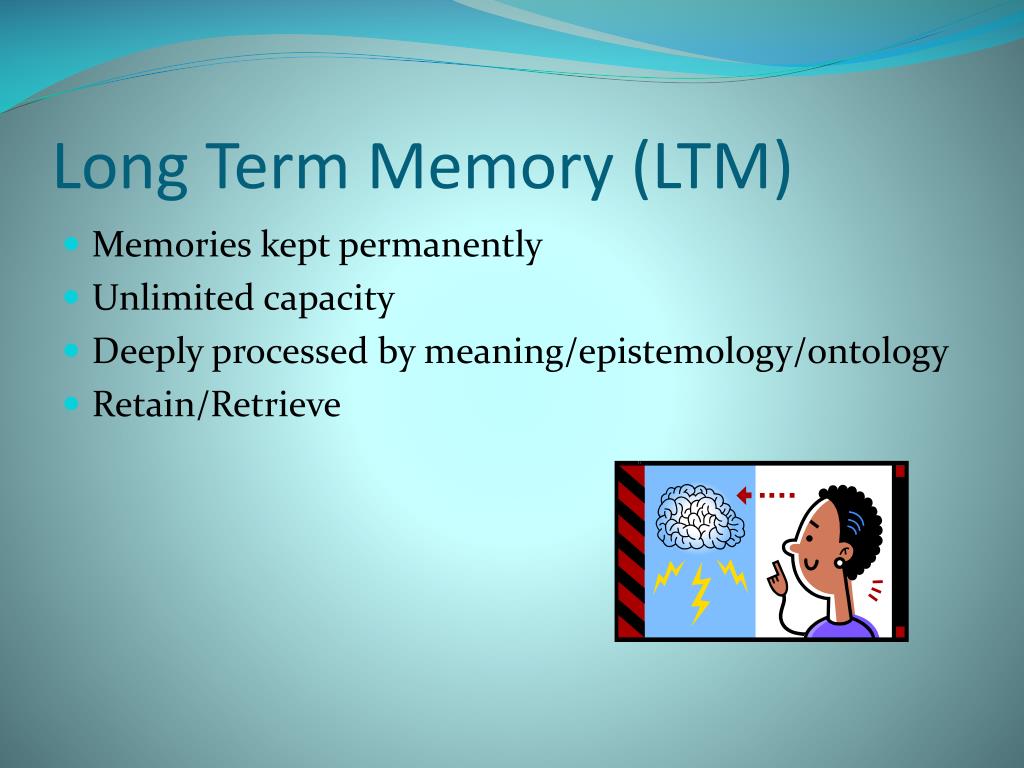 Long Term Memory (LTM)

- Memories kept permanently
- Unlimited capacity
- Deeply processed by meaning/epistemology/ontology
- Retain/Retrieve